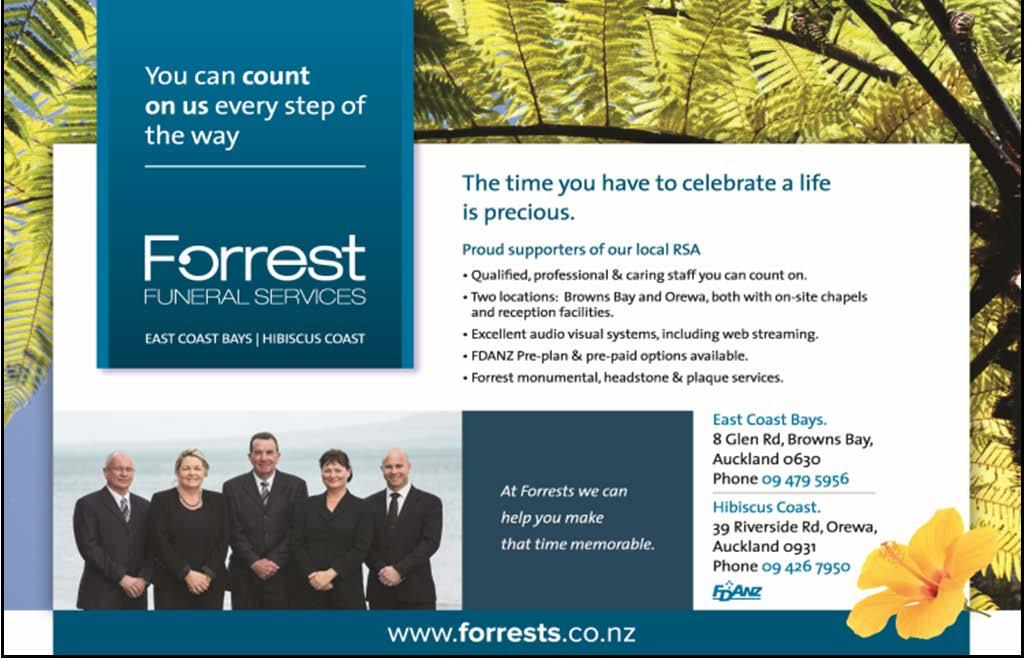 You can count on us every step of the way

Forrest
FUNERAL SERVICES

EAST COAST BAYS | HIBISCUS COAST

The time you have to celebrate a life is precious.

Proud supporters of our local RSA

• Qualified, professional & caring staff you can count on.
• Two locations: Browns Bay and Orewa, both with on-site chapels and reception facilities.
• Excellent audio visual systems, including web streaming.
• FDANZ Pre-plan & pre-paid options available.
• Forrest monumental, headstone & plaque services.

At Forrests we can help you make that time memorable.

East Coast Bays.
8 Glen Rd, Browns Bay, Auckland 0630
Phone 09 479 5956

Hibiscus Coast.
39 Riverside Rd, Orewa, Auckland 0931
Phone 09 426 7950

FDANZ

www.forrests.co.nz